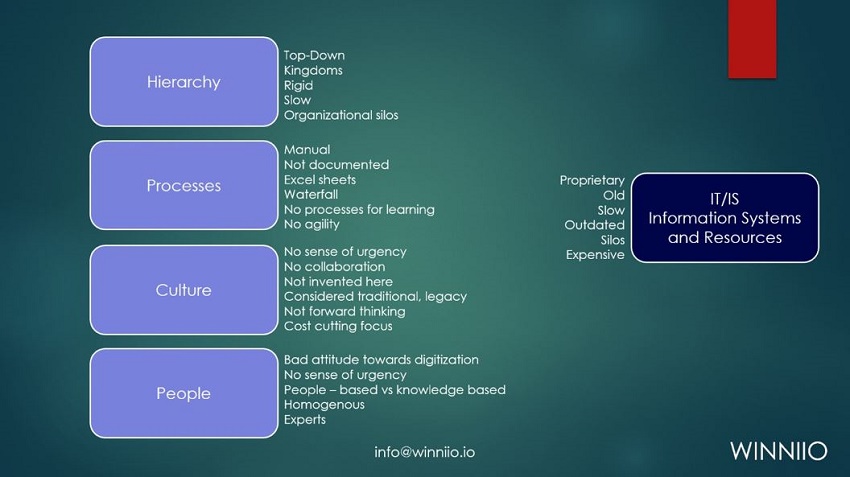 Hierarchy

Top-Down
Kingdoms
Rigid
Slow
Organizational silos

Processes

Manual
Not documented
Excel sheets
Waterfall
No processes for learning
No agility

Culture

No sense of urgency
No collaboration
Not invented here
Considered traditional, legacy
Not forward thinking
Cost cutting focus

People

Bad attitude towards digitization
No sense of urgency
People – based vs knowledge based
Homogenous
Experts

Proprietary
Old
Slow
Outdated
Silos
Expensive

IT/IS
Information Systems and Resources

info@winniio.io

WINNIIO